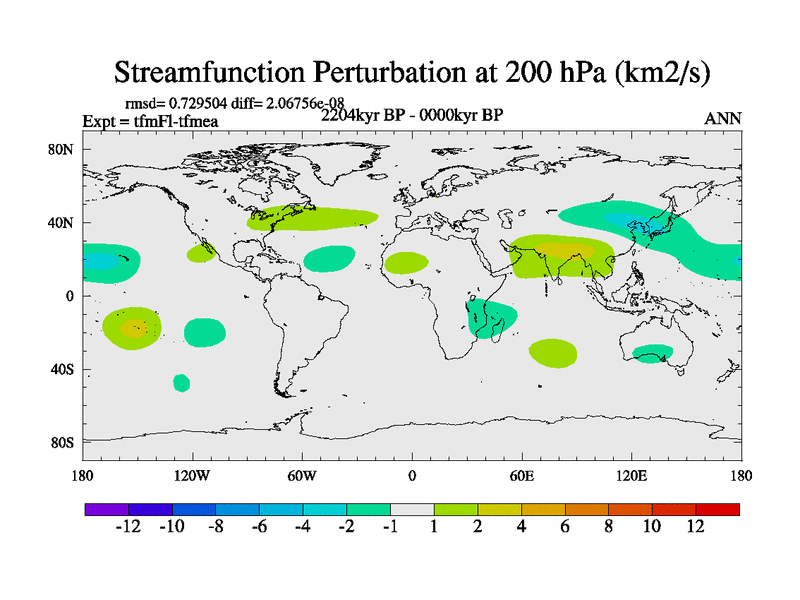 Streamfunction Perturbation at 200 hPa (km2/s)

rmsd= 0.729504 diff= 2.06756e-08
Expt = tfmFl-tfmea
2204kyr BP - 0000kyr BP
ANN

80N
40N
0
40S
80S

180
120W
60W
0
60E
120E
180

-12 -10 -8 -6 -4 -2 -1 1 2 4 6 8 10 12